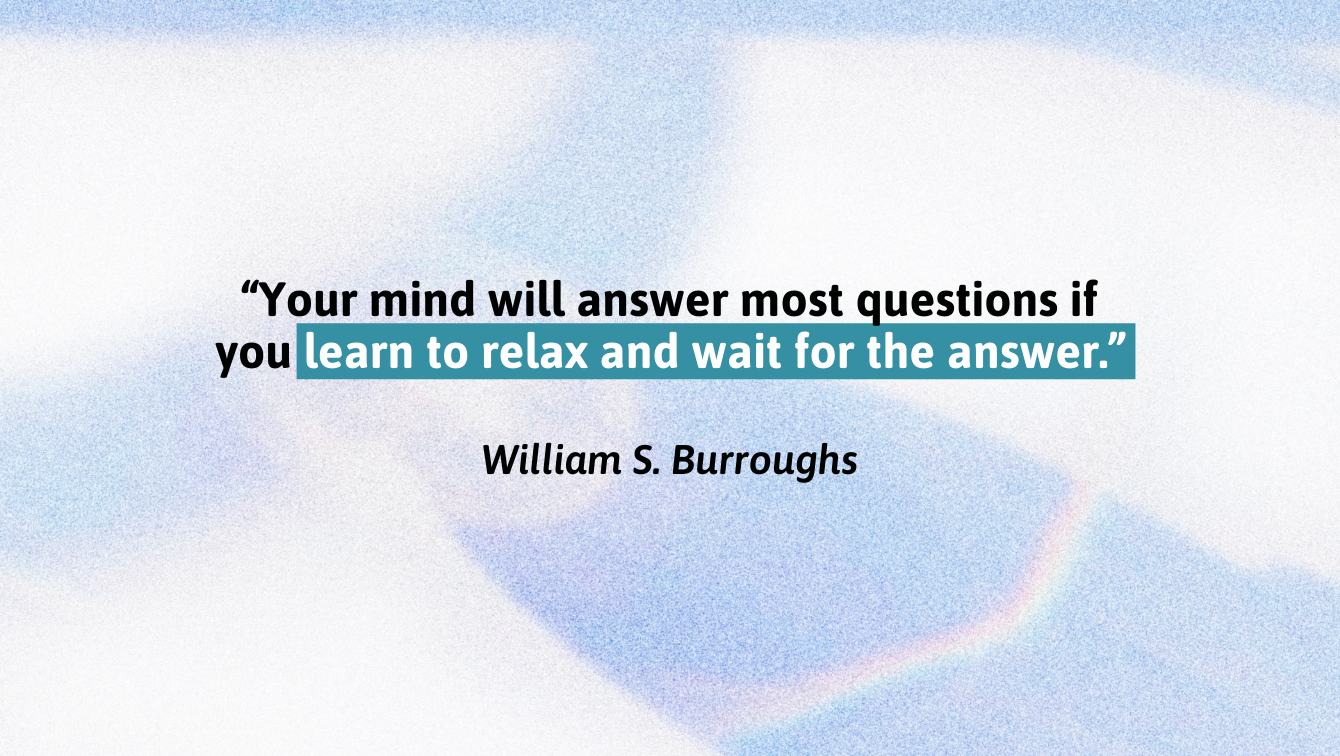 “Your mind will answer most questions if you learn to relax and wait for the answer.”

William S. Burroughs